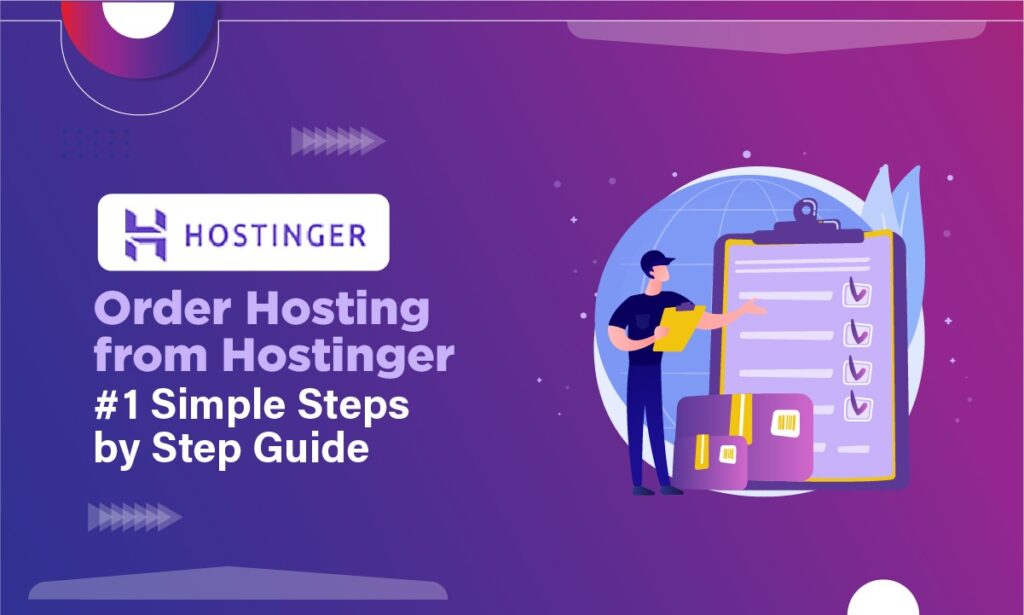 HOSTINGER

Order Hosting from Hostinger
#1 Simple Steps by Step Guide